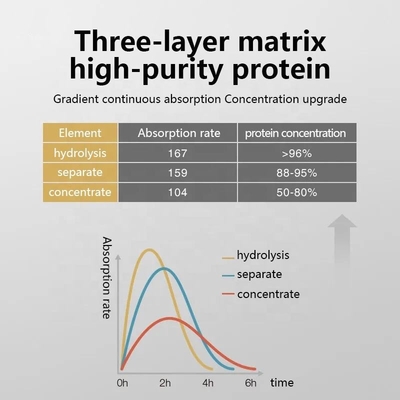 Three-layer matrix high-purity protein

Gradient continuous absorption Concentration upgrade

| Element | Absorption rate | protein concentration |
|---|---|---|
| hydrolysis | 167 | >96% |
| separate | 159 | 88-95% |
| concentrate | 104 | 50-80% |

Absorption rate

hydrolysis
separate
concentrate

0h 2h 4h 6h time